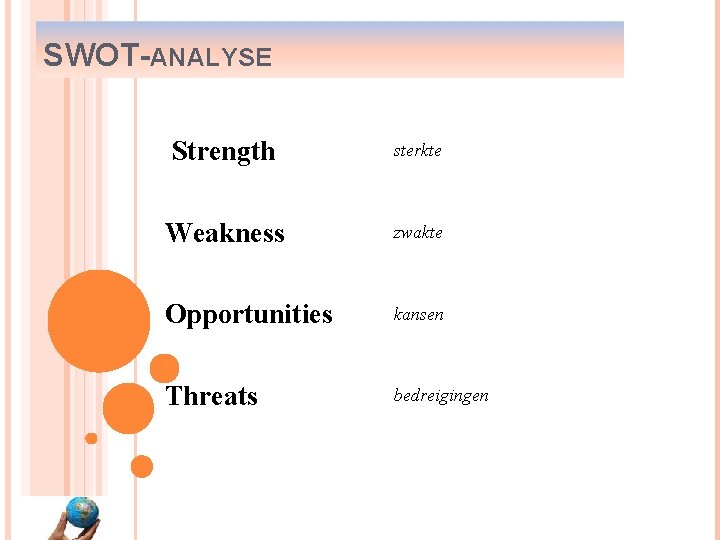 SWOT-ANALYSE

Strength sterkte

Weakness zwakte

Opportunities kansen

Threats bedreigingen